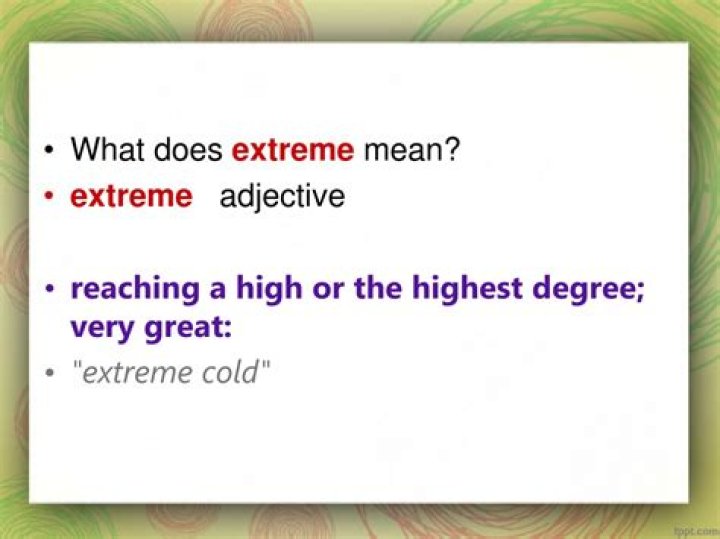 • What does extreme mean?
• extreme adjective

• reaching a high or the highest degree; very great:
• "extreme cold"

fppt.com